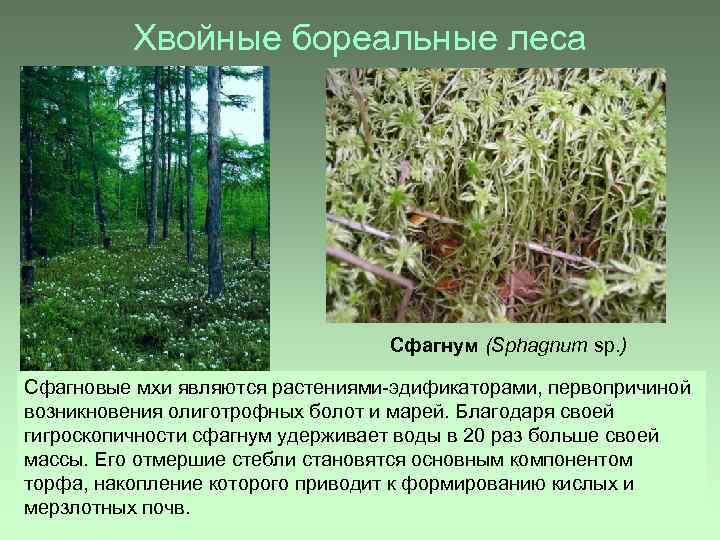 Хвойные бореальные леса

Сфагнум (Sphagnum sp.)

Сфагновые мхи являются растениями-эдификаторами, первопричиной возникновения олиготрофных болот и марей. Благодаря своей гигроскопичности сфагнум удерживает воды в 20 раз больше своей массы. Его отмершие стебли становятся основным компонентом торфа, накопление которого приводит к формированию кислых и мерзлотных почв.